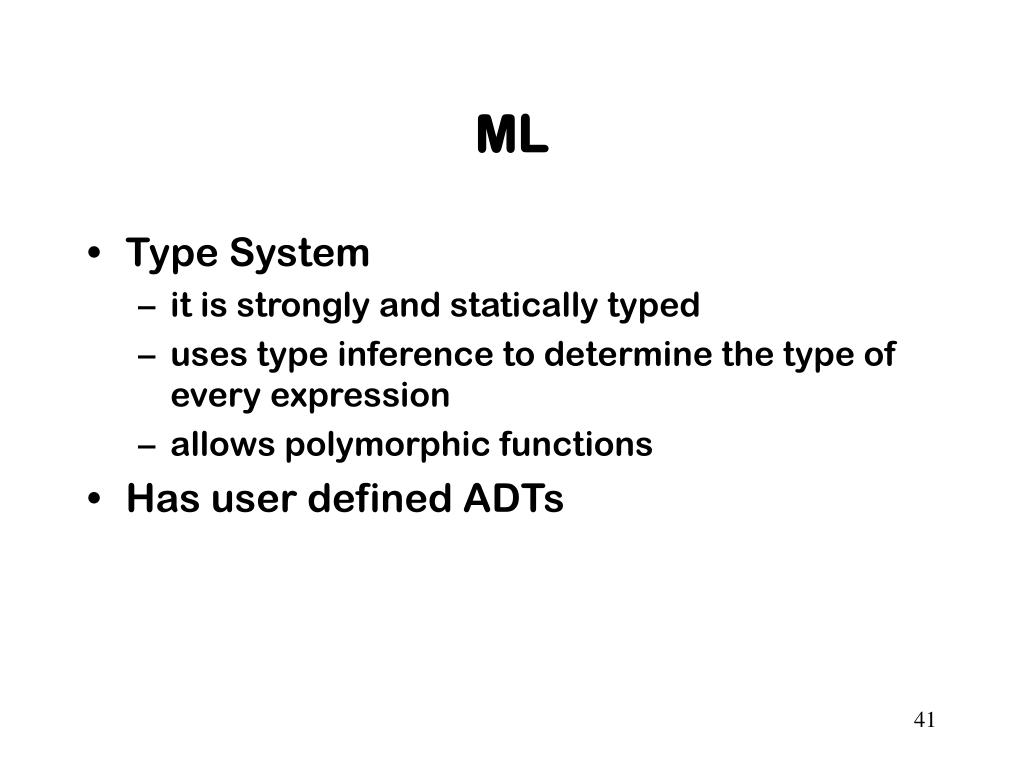 ML

• Type System
– it is strongly and statically typed
– uses type inference to determine the type of every expression
– allows polymorphic functions
• Has user defined ADTs

41